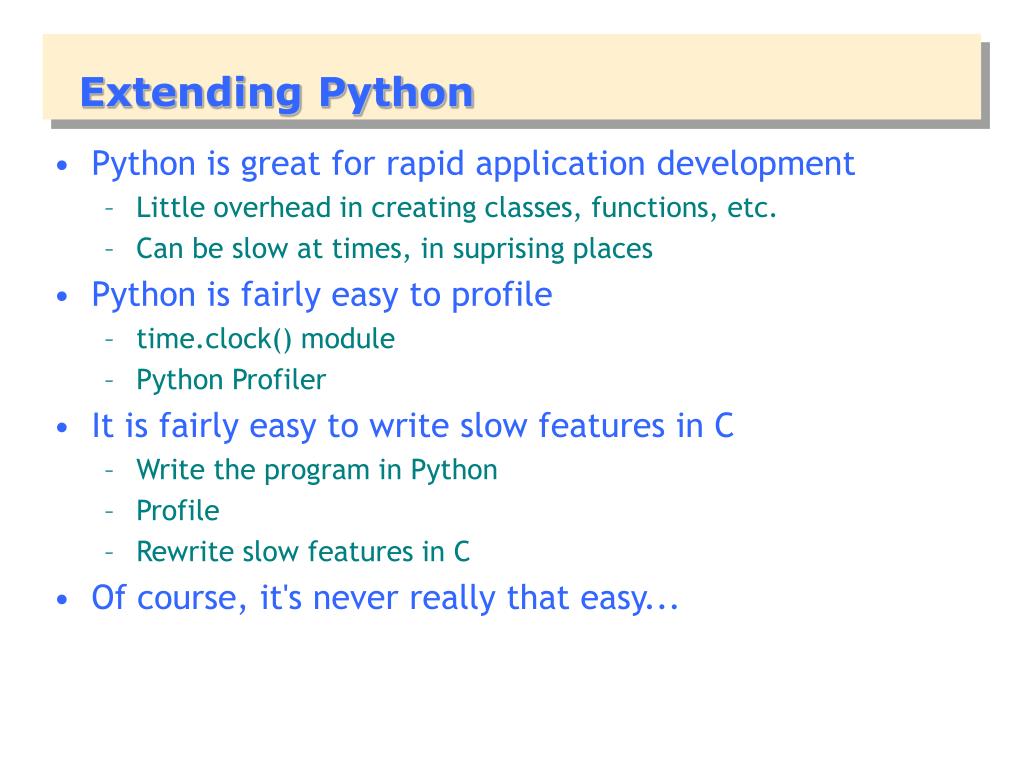 Extending Python

• Python is great for rapid application development
  – Little overhead in creating classes, functions, etc.
  – Can be slow at times, in suprising places
• Python is fairly easy to profile
  – time.clock() module
  – Python Profiler
• It is fairly easy to write slow features in C
  – Write the program in Python
  – Profile
  – Rewrite slow features in C
• Of course, it's never really that easy...